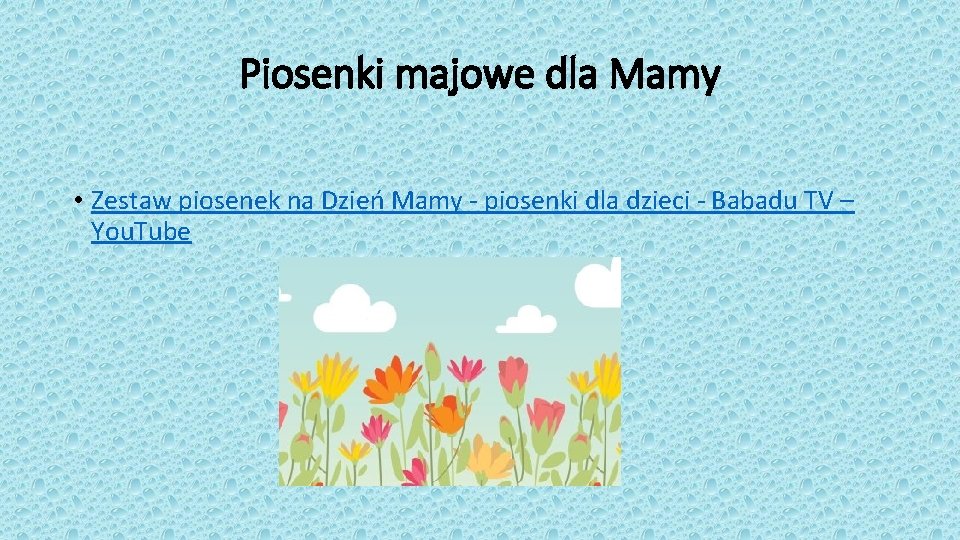 Piosenki majowe dla Mamy

• Zestaw piosenek na Dzień Mamy - piosenki dla dzieci - Babadu TV – YouTube